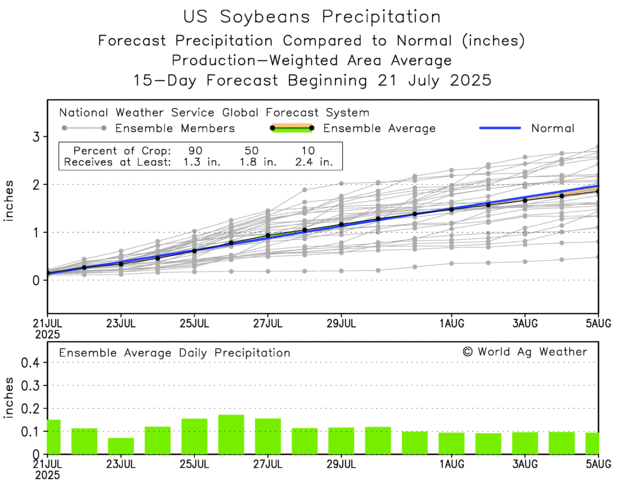 US Soybeans Precipitation
Forecast Precipitation Compared to Normal (inches)
Production—Weighted Area Average
15—Day Forecast Beginning 21 July 2025

National Weather Service Global Forecast System
Ensemble Members
Ensemble Average
Normal

| Percent of Crop: | 90 | 50 | 10 |
|---|---|---|---|
| Receives at Least: | 1.3 in. | 1.8 in. | 2.4 in. |

inches
3
2
1
0
21JUL 2025
23JUL
25JUL
27JUL
29JUL
1AUG
3AUG
5AUG

Ensemble Average Daily Precipitation
© World Ag Weather
inches
0.4
0.3
0.2
0.1
0
21JUL 2025
23JUL
25JUL
27JUL
29JUL
1AUG
3AUG
5AUG